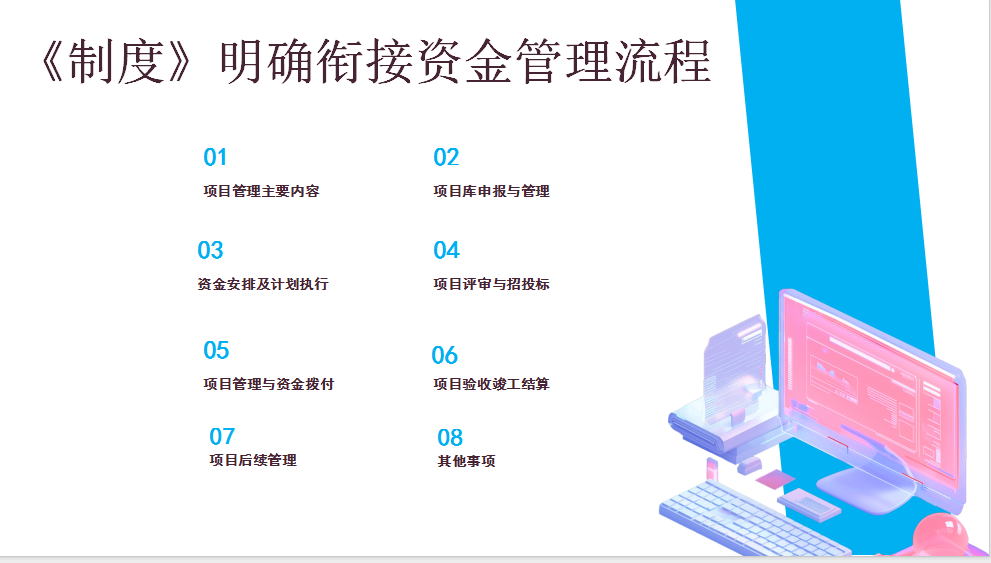 《制度》明确衔接资金管理流程

01
项目管理主要内容

02
项目库申报与管理

03
资金安排及计划执行

04
项目评审与招投标

05
项目管理与资金拨付

06
项目验收竣工结算

07
项目后续管理

08
其他事项